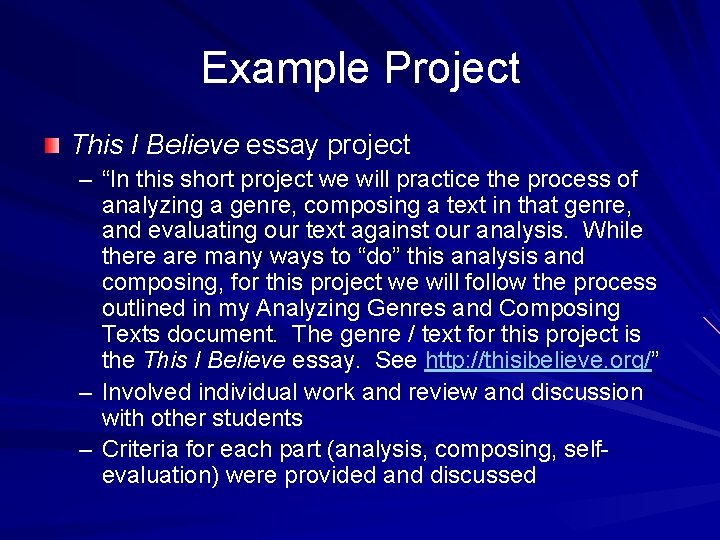 Example Project

This I Believe essay project

– "In this short project we will practice the process of analyzing a genre, composing a text in that genre, and evaluating our text against our analysis. While there are many ways to "do" this analysis and composing, for this project we will follow the process outlined in my Analyzing Genres and Composing Texts document. The genre / text for this project is the This I Believe essay. See http://thisibelieve.org/"

– Involved individual work and review and discussion with other students

– Criteria for each part (analysis, composing, self-evaluation) were provided and discussed